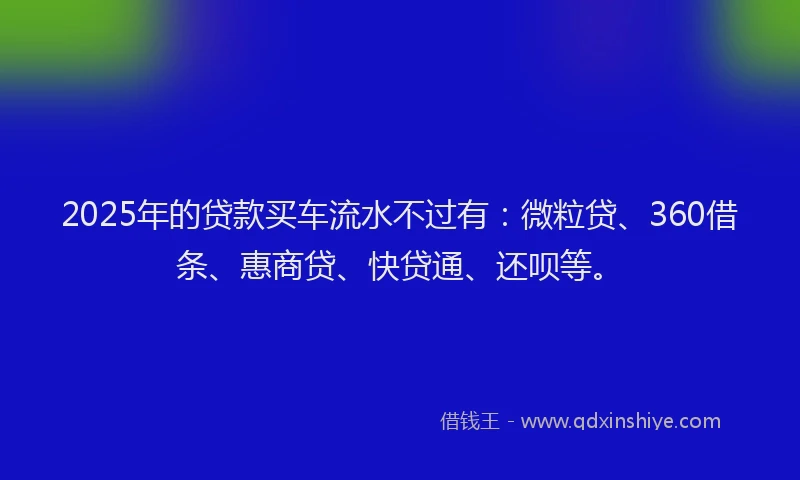 2025年的贷款买车流水不过有：微粒贷、360借条、惠商贷、快贷通、还呗等。

借钱王 - www.qdxinshiye.com